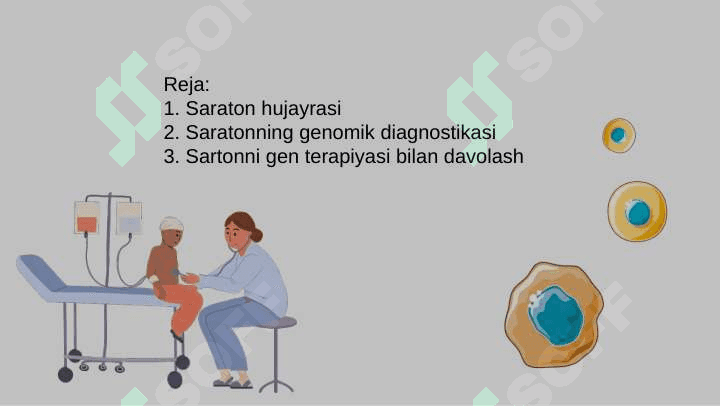 Reja:
1. Saraton hujayrasi
2. Saratonning genomik diagnostikasi
3. Sartonni gen terapiyasi bilan davolash